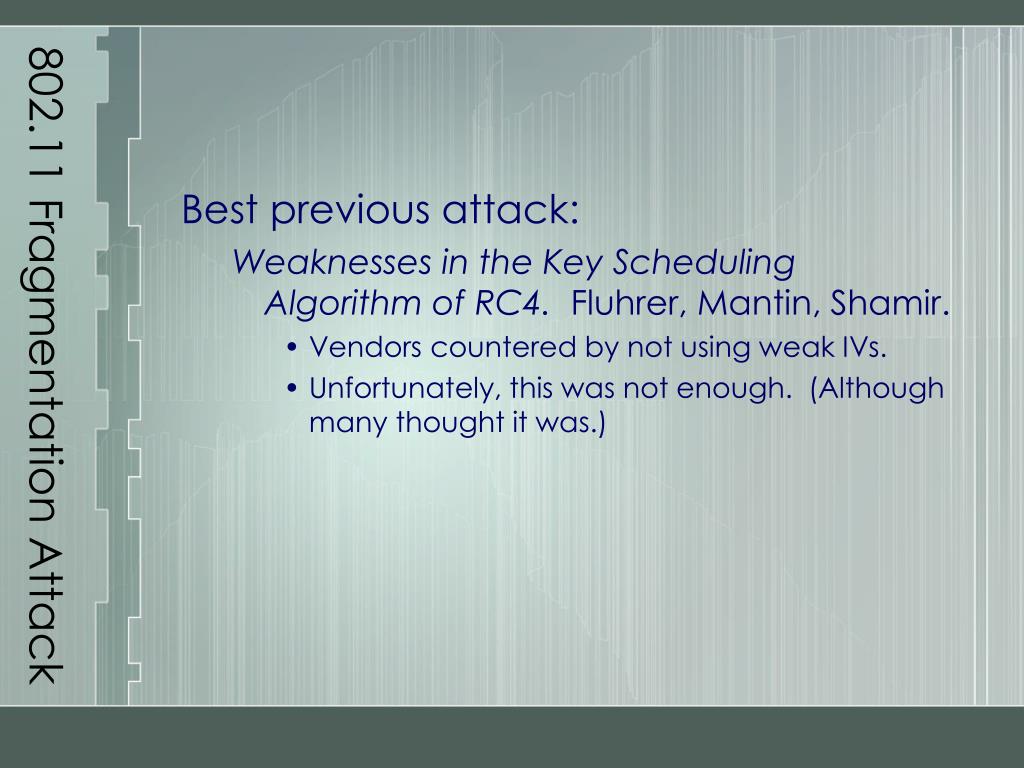 802.11 Fragmentation Attack

Best previous attack:

Weaknesses in the Key Scheduling Algorithm of RC4. Fluhrer, Mantin, Shamir.

• Vendors countered by not using weak IVs.
• Unfortunately, this was not enough. (Although many thought it was.)